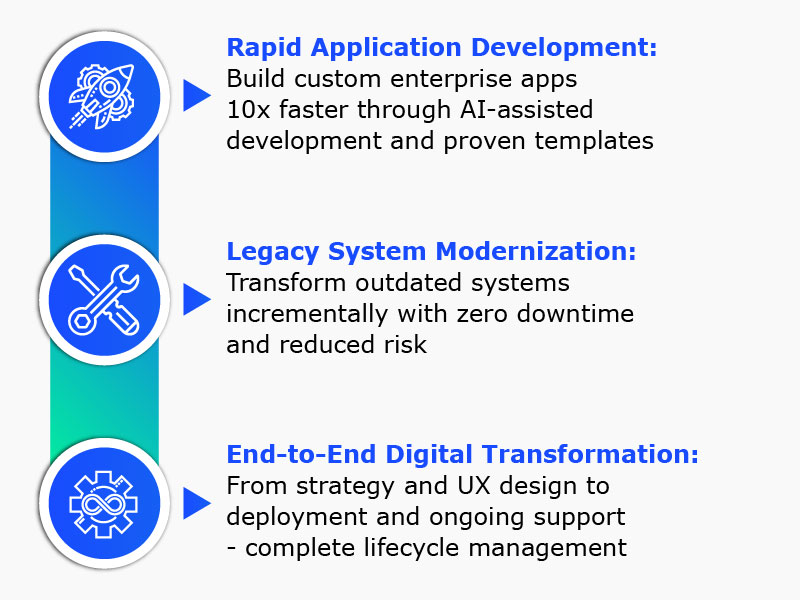 Rapid Application Development:
Build custom enterprise apps 10x faster through AI-assisted development and proven templates

Legacy System Modernization:
Transform outdated systems incrementally with zero downtime and reduced risk

End-to-End Digital Transformation:
From strategy and UX design to deployment and ongoing support - complete lifecycle management